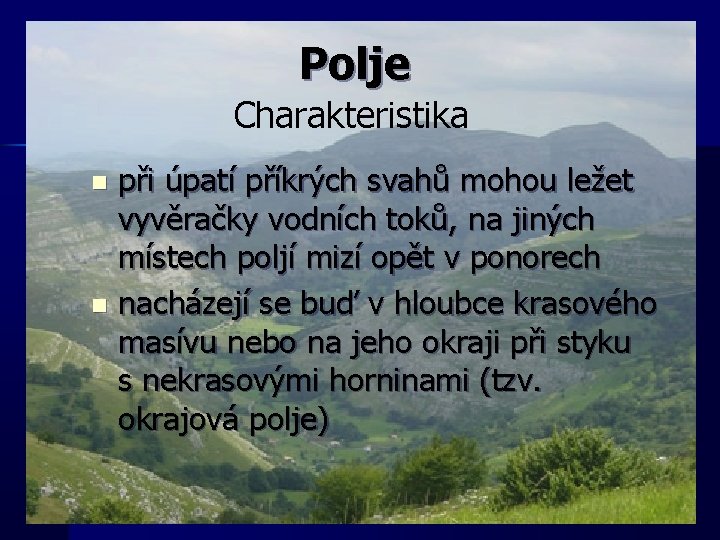 Polje

Charakteristika

- při úpatí příkrých svahů mohou ležet vyvěračky vodních toků, na jiných místech poljí mizí opět v ponorech
- nacházejí se buď v hloubce krasového masívu nebo na jeho okraji při styku s nekrasovými horninami (tzv. okrajová polje)